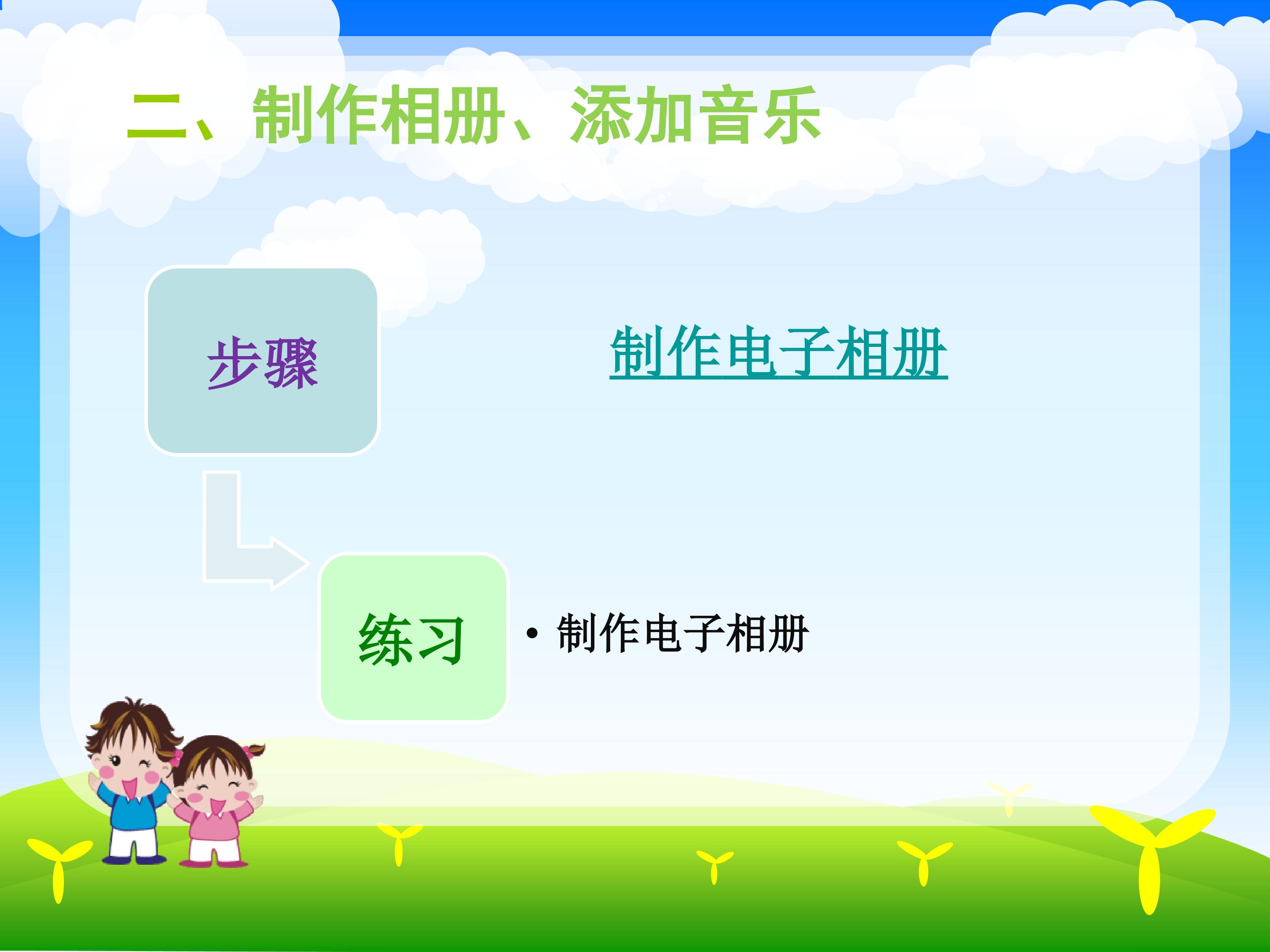 二、制作相册、添加音乐

步骤

制作电子相册

练习

• 制作电子相册